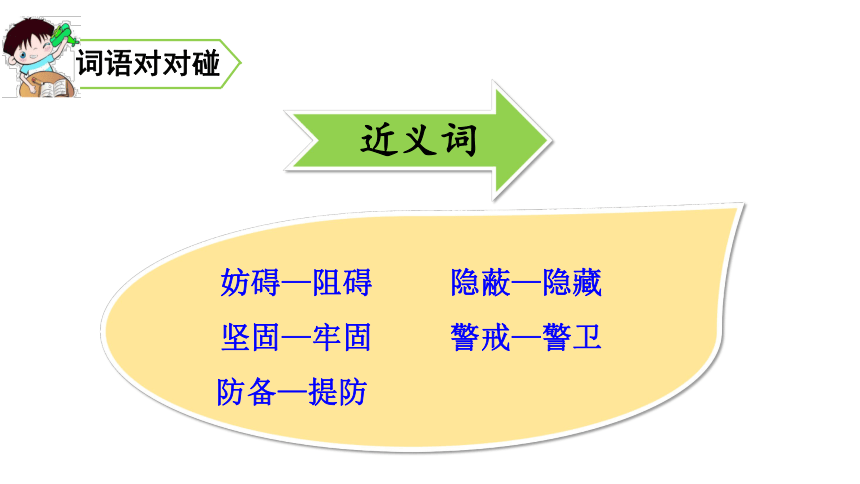 词语对对碰

近义词

妨碍—阻碍　隐蔽—隐藏

坚固—牢固　警戒—警卫

防备—提防